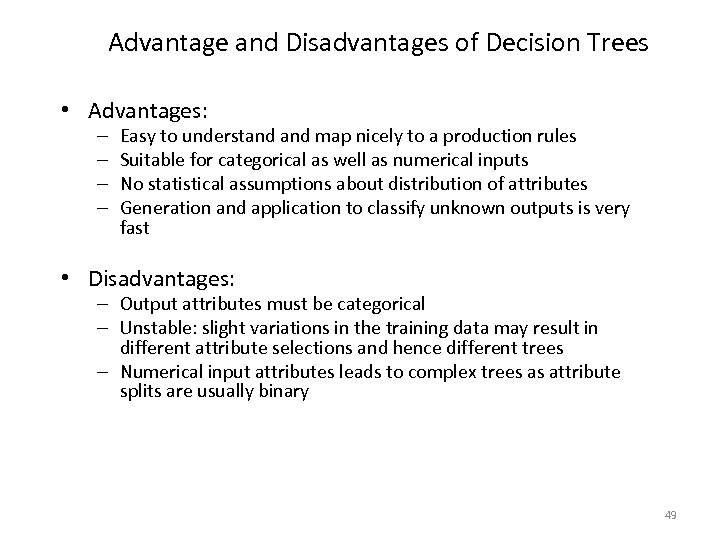 Advantage and Disadvantages of Decision Trees

• Advantages:
– Easy to understand and map nicely to a production rules
– Suitable for categorical as well as numerical inputs
– No statistical assumptions about distribution of attributes
– Generation and application to classify unknown outputs is very fast

• Disadvantages:
– Output attributes must be categorical
– Unstable: slight variations in the training data may result in different attribute selections and hence different trees
– Numerical input attributes leads to complex trees as attribute splits are usually binary

49